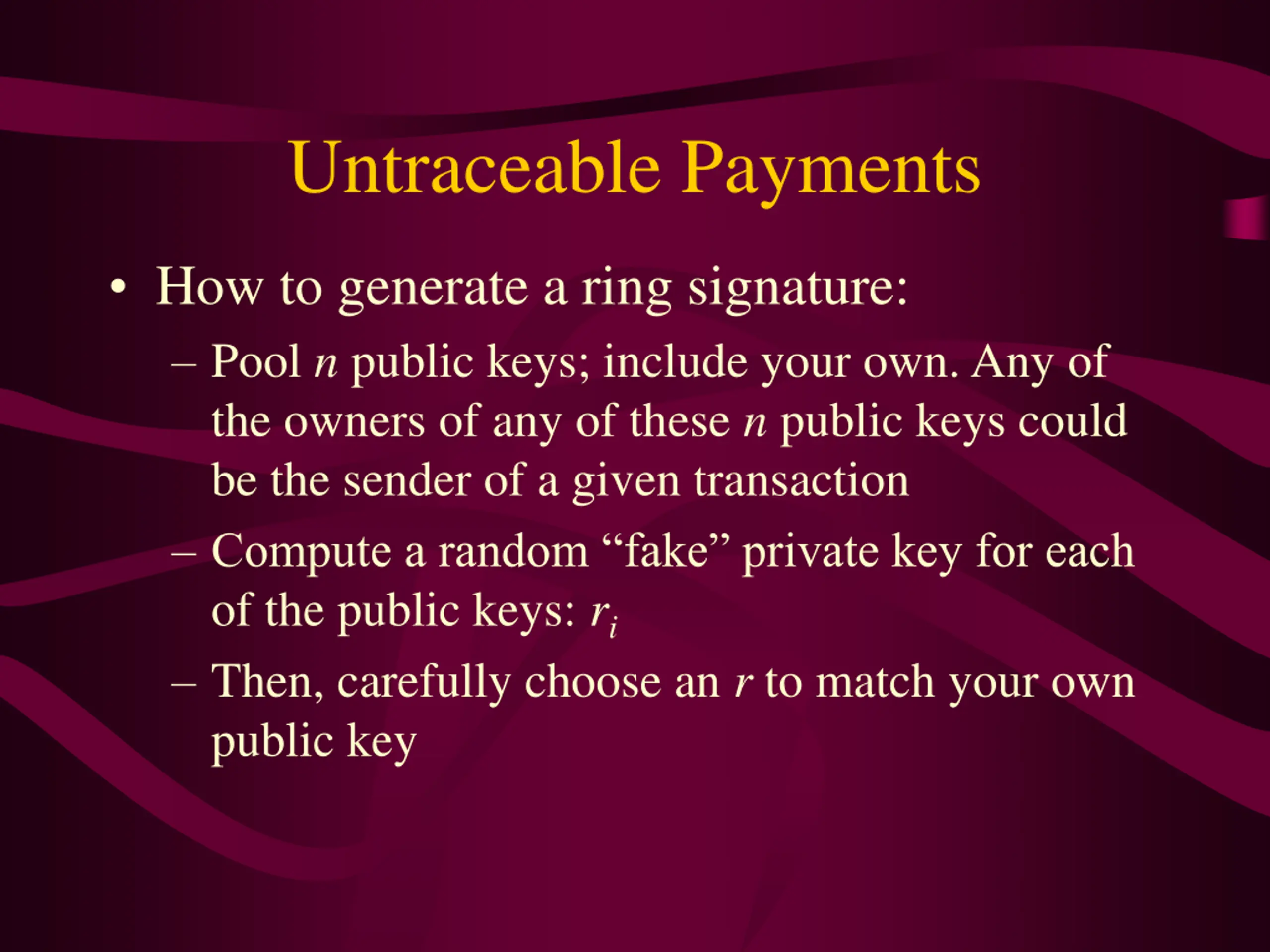 Untraceable Payments

• How to generate a ring signature:

– Pool $n$ public keys; include your own. Any of the owners of any of these $n$ public keys could be the sender of a given transaction

– Compute a random “fake” private key for each of the public keys: $r_i$

– Then, carefully choose an $r$ to match your own public key